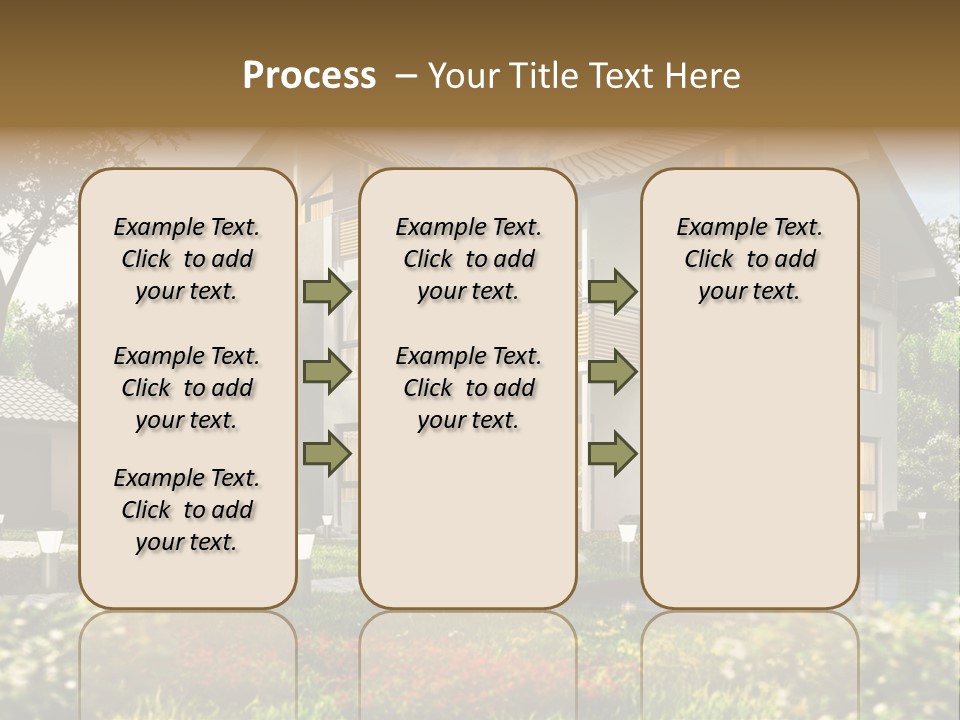 Process – Your Title Text Here

Example Text. Click to add your text.

Example Text. Click to add your text.

Example Text. Click to add your text.

Example Text. Click to add your text.

Example Text. Click to add your text.

Example Text. Click to add your text.